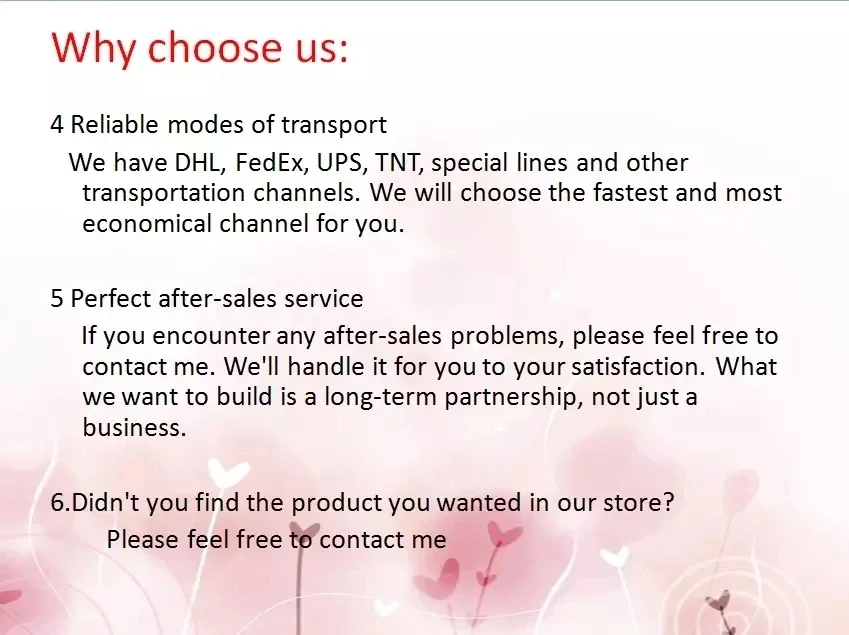 Why choose us:

4 Reliable modes of transport

We have DHL, FedEx, UPS, TNT, special lines and other transportation channels. We will choose the fastest and most economical channel for you.

5 Perfect after-sales service

If you encounter any after-sales problems, please feel free to contact me. We'll handle it for you to your satisfaction. What we want to build is a long-term partnership, not just a business.

6.Didn't you find the product you wanted in our store?

Please feel free to contact me